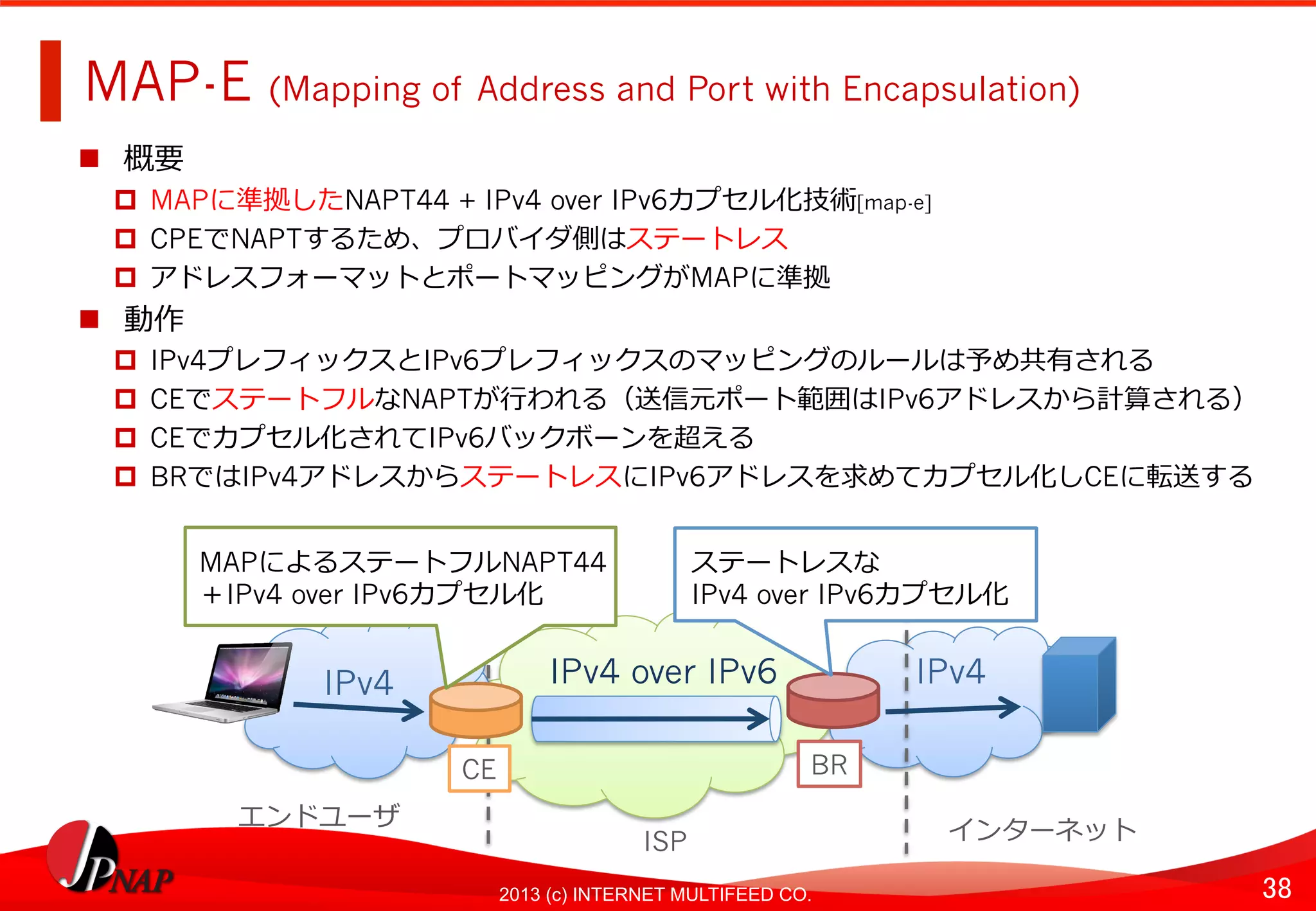 MAP-E (Mapping of Address and Port with Encapsulation)

■ 概要

□ MAPに準拠したNAPT44 + IPv4 over IPv6カプセル化技術[map-e]

□ CPEでNAPTするため、プロバイダ側はステートレス

□ アドレスフォーマットとポートマッピングがMAPに準拠

■ 動作

□ IPv4プレフィックスとIPv6プレフィックスのマッピングのルールは予め共有される

□ CEでステートフルなNAPTが行われる（送信元ポート範囲はIPv6アドレスから計算される）

□ CEでカプセル化されてIPv6バックボーンを超える

□ BRではIPv4アドレスからステートレスにIPv6アドレスを求めてカプセル化しCEに転送する

MAPによるステートフルNAPT44 ＋IPv4 over IPv6カプセル化

ステートレスな IPv4 over IPv6カプセル化

IPv4

IPv4 over IPv6

IPv4

CE

BR

エンドユーザ

ISP

インターネット

JPNAP

2013 (c) INTERNET MULTIFEED CO.

38